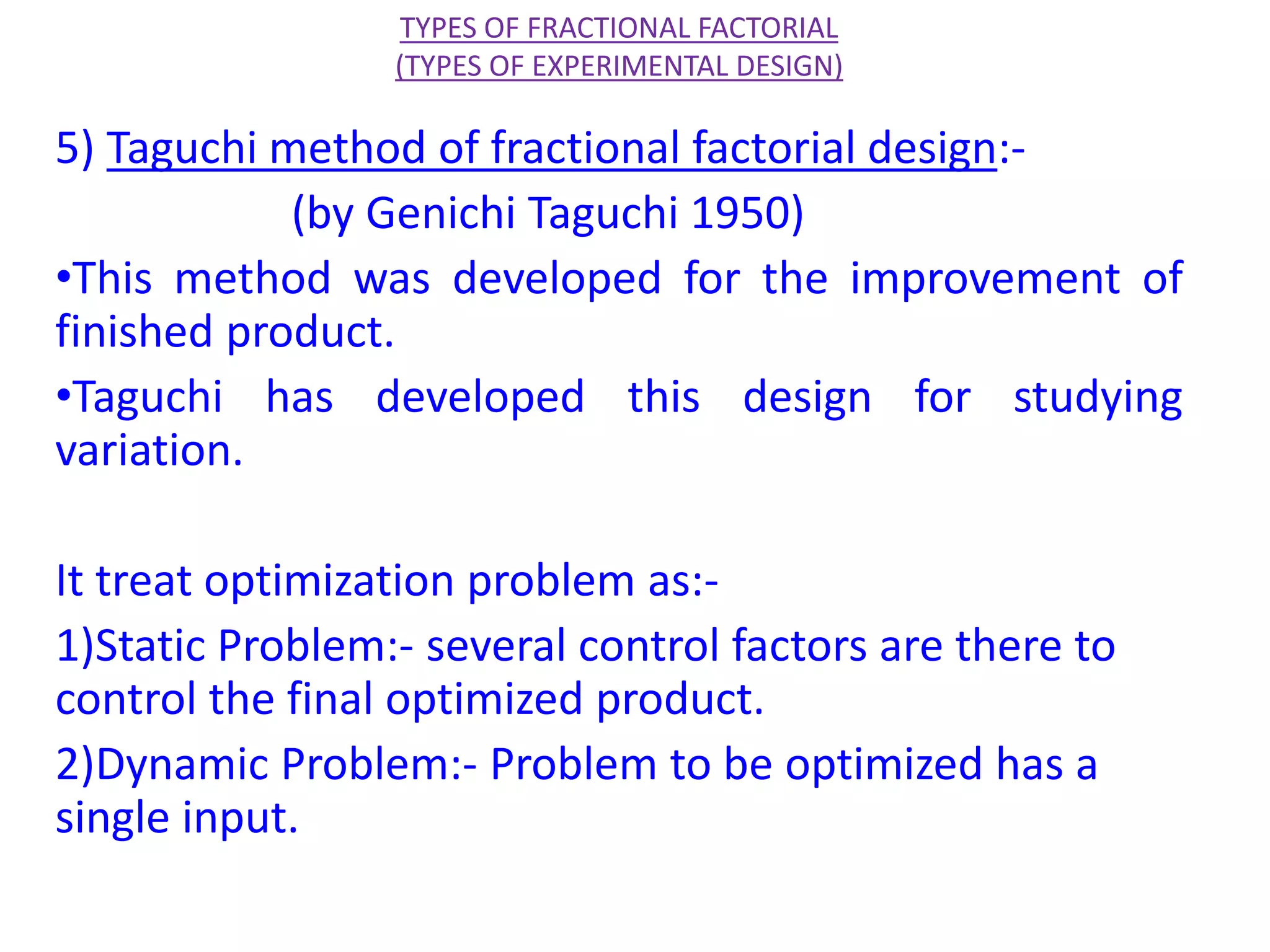 TYPES OF FRACTIONAL FACTORIAL
(TYPES OF EXPERIMENTAL DESIGN)

5) Taguchi method of fractional factorial design:-
(by Genichi Taguchi 1950)

•This method was developed for the improvement of finished product.

•Taguchi has developed this design for studying variation.

It treat optimization problem as:-

1)Static Problem:- several control factors are there to control the final optimized product.

2)Dynamic Problem:- Problem to be optimized has a single input.